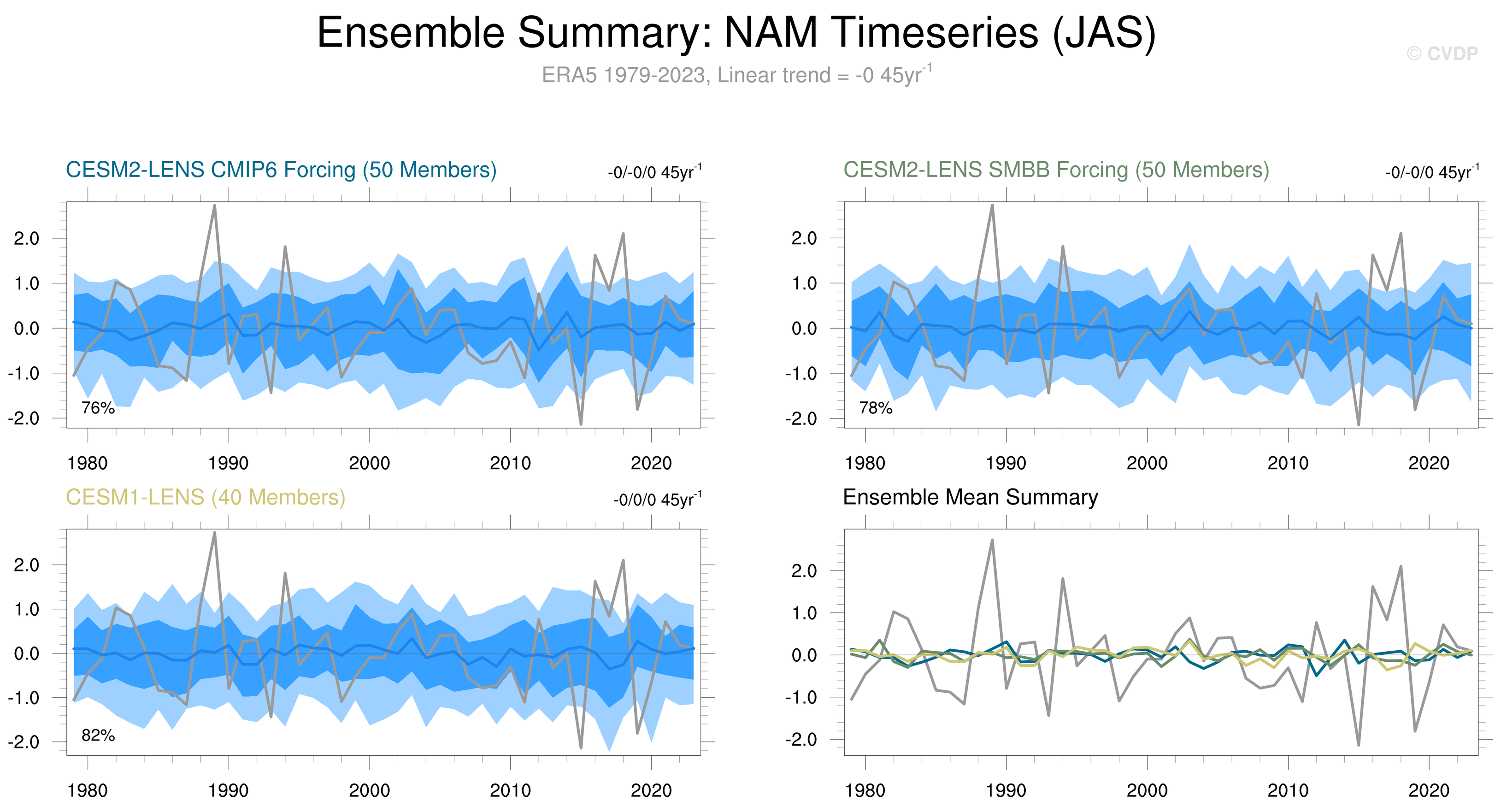 Ensemble Summary: NAM Timeseries (JAS)

© CVDP

ERA5 1979-2023, Linear trend = -0 45yr$^{-1}$

CESM2-LENS CMIP6 Forcing (50 Members)

-0/-0/0 45yr$^{-1}$

2.0
1.0
0.0
-1.0
-2.0

76%

1980 1990 2000 2010 2020

CESM2-LENS SMBB Forcing (50 Members)

-0/-0/0 45yr$^{-1}$

2.0
1.0
0.0
-1.0
-2.0

78%

1980 1990 2000 2010 2020

CESM1-LENS (40 Members)

-0/0/0 45yr$^{-1}$

2.0
1.0
0.0
-1.0
-2.0

82%

1980 1990 2000 2010 2020

Ensemble Mean Summary

2.0
1.0
0.0
-1.0
-2.0

1980 1990 2000 2010 2020